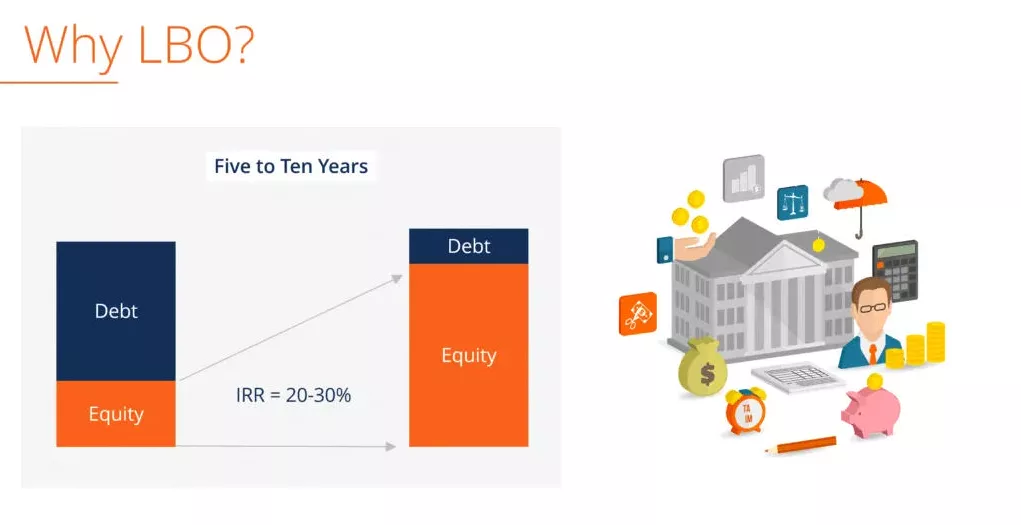 Why LBO?

Five to Ten Years

Debt

Equity

IRR = 20-30%

Debt

Equity

$

TA
IM